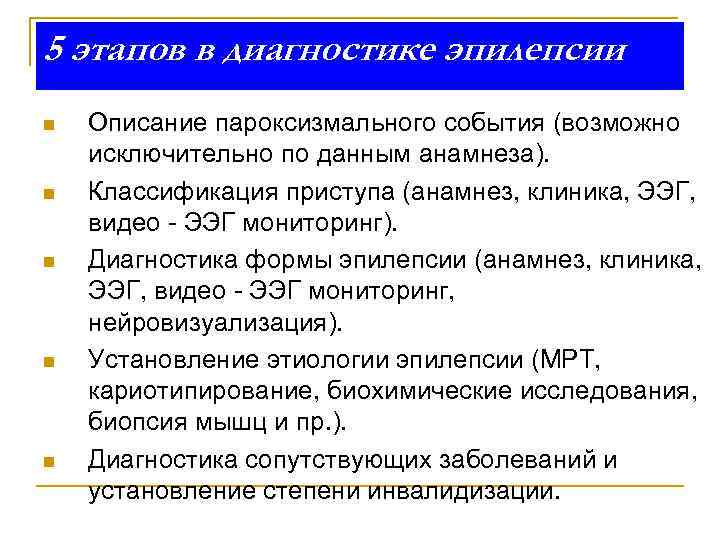 5 этапов в диагностике эпилепсии

Описание пароксизмального события (возможно исключительно по данным анамнеза).

Классификация приступа (анамнез, клиника, ЭЭГ, видео - ЭЭГ мониторинг).

Диагностика формы эпилепсии (анамнез, клиника, ЭЭГ, видео - ЭЭГ мониторинг, нейровизуализация).

Установление этиологии эпилепсии (МРТ, кариотипирование, биохимические исследования, биопсия мышц и пр.).

Диагностика сопутствующих заболеваний и установление степени инвалидизации.